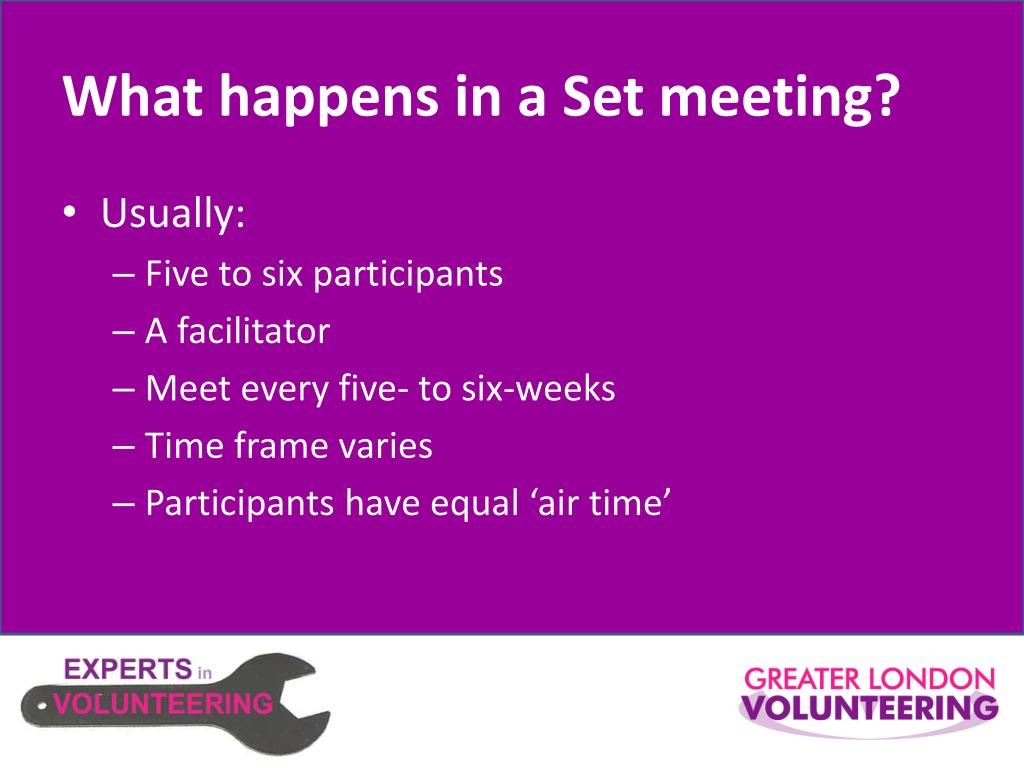 What happens in a Set meeting?

• Usually:
– Five to six participants
– A facilitator
– Meet every five- to six-weeks
– Time frame varies
– Participants have equal ‘air time’

EXPERTS in VOLUNTEERING

GREATER LONDON VOLUNTEERING